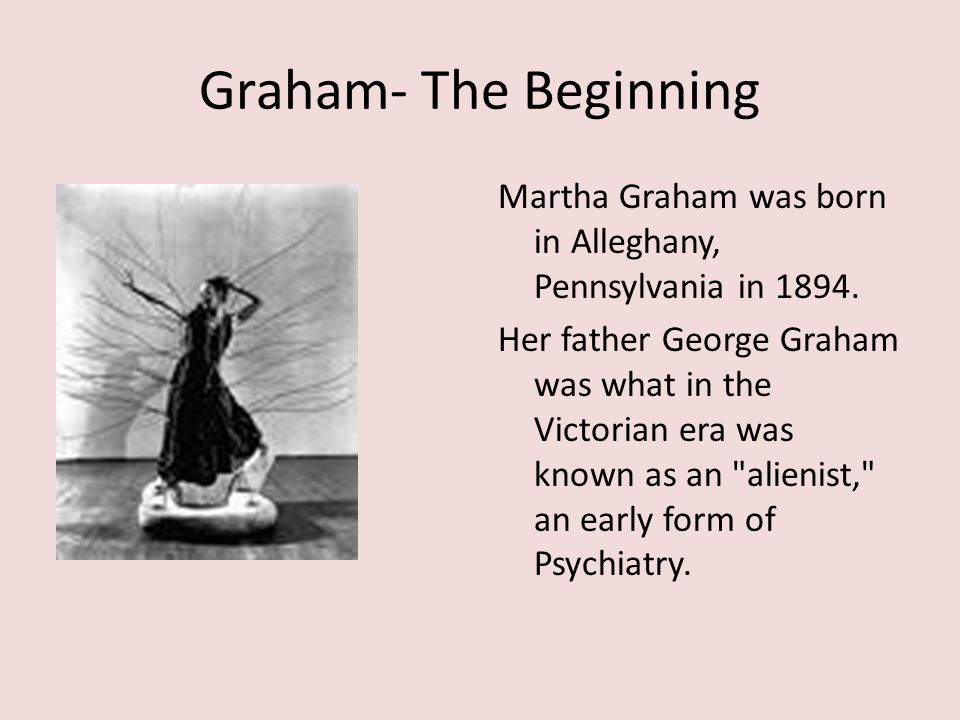 Graham- The Beginning

Martha Graham was born in Alleghany, Pennsylvania in 1894.

Her father George Graham was what in the Victorian era was known as an "alienist," an early form of Psychiatry.